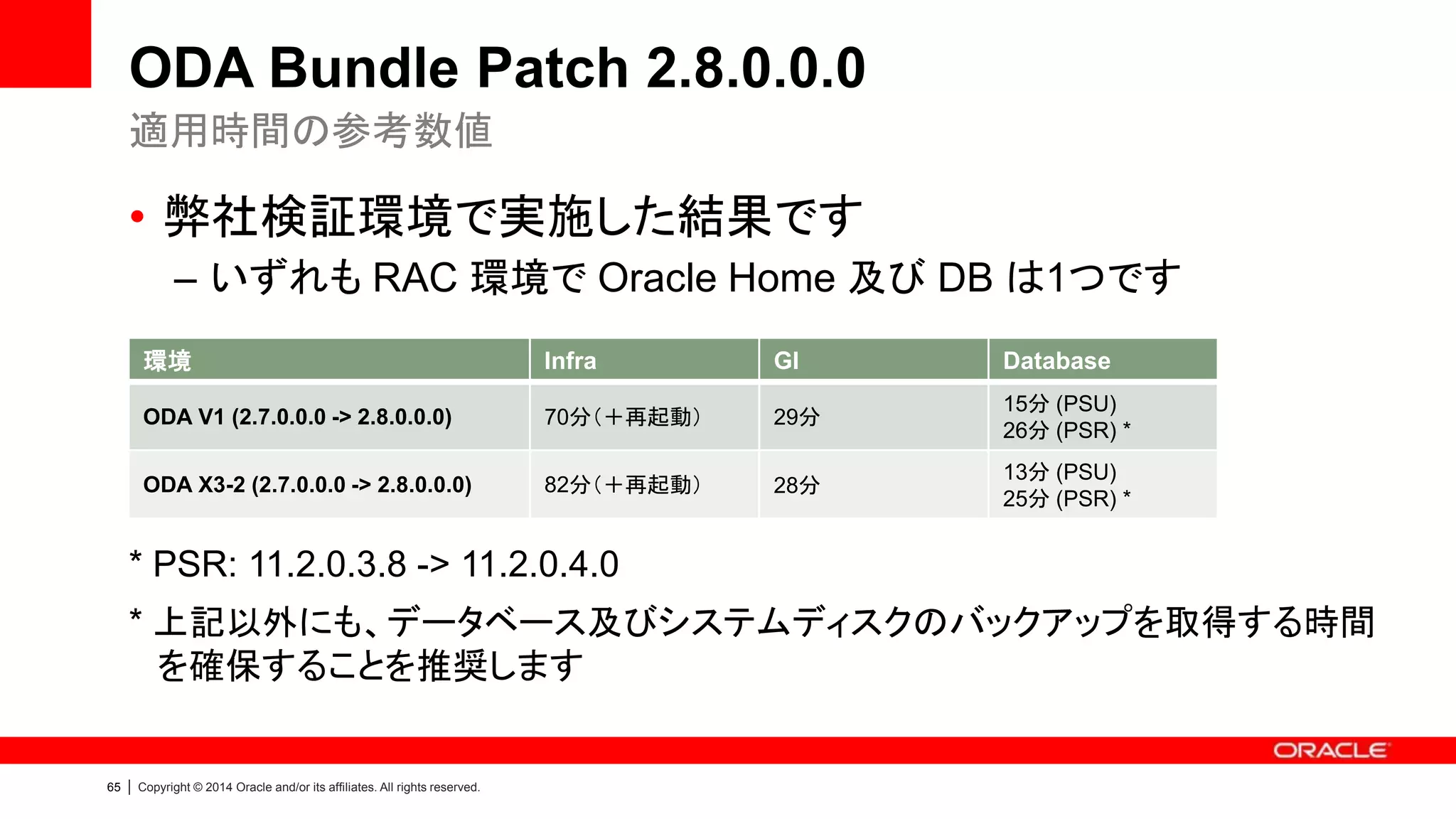 ODA Bundle Patch 2.8.0.0.0

適用時間の参考数値

• 弊社検証環境で実施した結果です

– いずれも RAC 環境で Oracle Home 及び DB は1つです

| 環境 | Infra | GI | Database |
|---|---|---|---|
| ODA V1 (2.7.0.0.0 -> 2.8.0.0.0) | 70分(+再起動) | 29分 | 15分 (PSU) 26分 (PSR) * |
| ODA X3-2 (2.7.0.0.0 -> 2.8.0.0.0) | 82分(+再起動) | 28分 | 13分 (PSU) 25分 (PSR) * |

* PSR: 11.2.0.3.8 -> 11.2.0.4.0

* 上記以外にも、データベース及びシステムディスクのバックアップを取得する時間を確保することを推奨します

ORACLE

65 | Copyright © 2014 Oracle and/or its affiliates. All rights reserved.